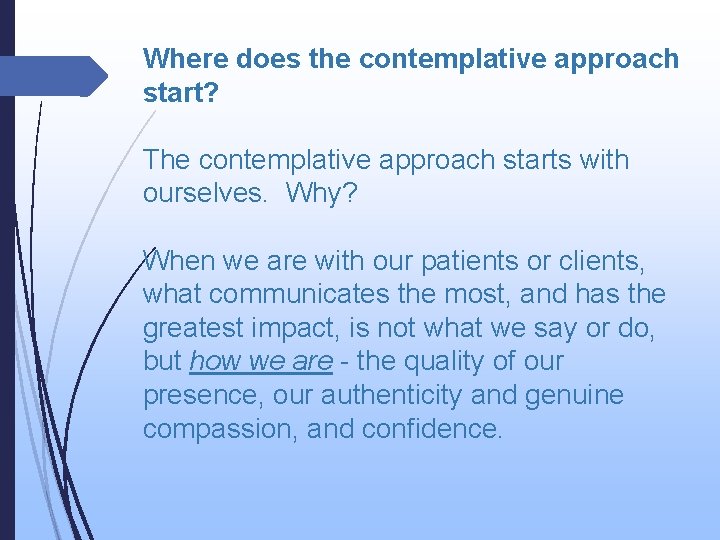 Where does the contemplative approach start?

The contemplative approach starts with ourselves. Why?

When we are with our patients or clients, what communicates the most, and has the greatest impact, is not what we say or do, but how we are - the quality of our presence, our authenticity and genuine compassion, and confidence.